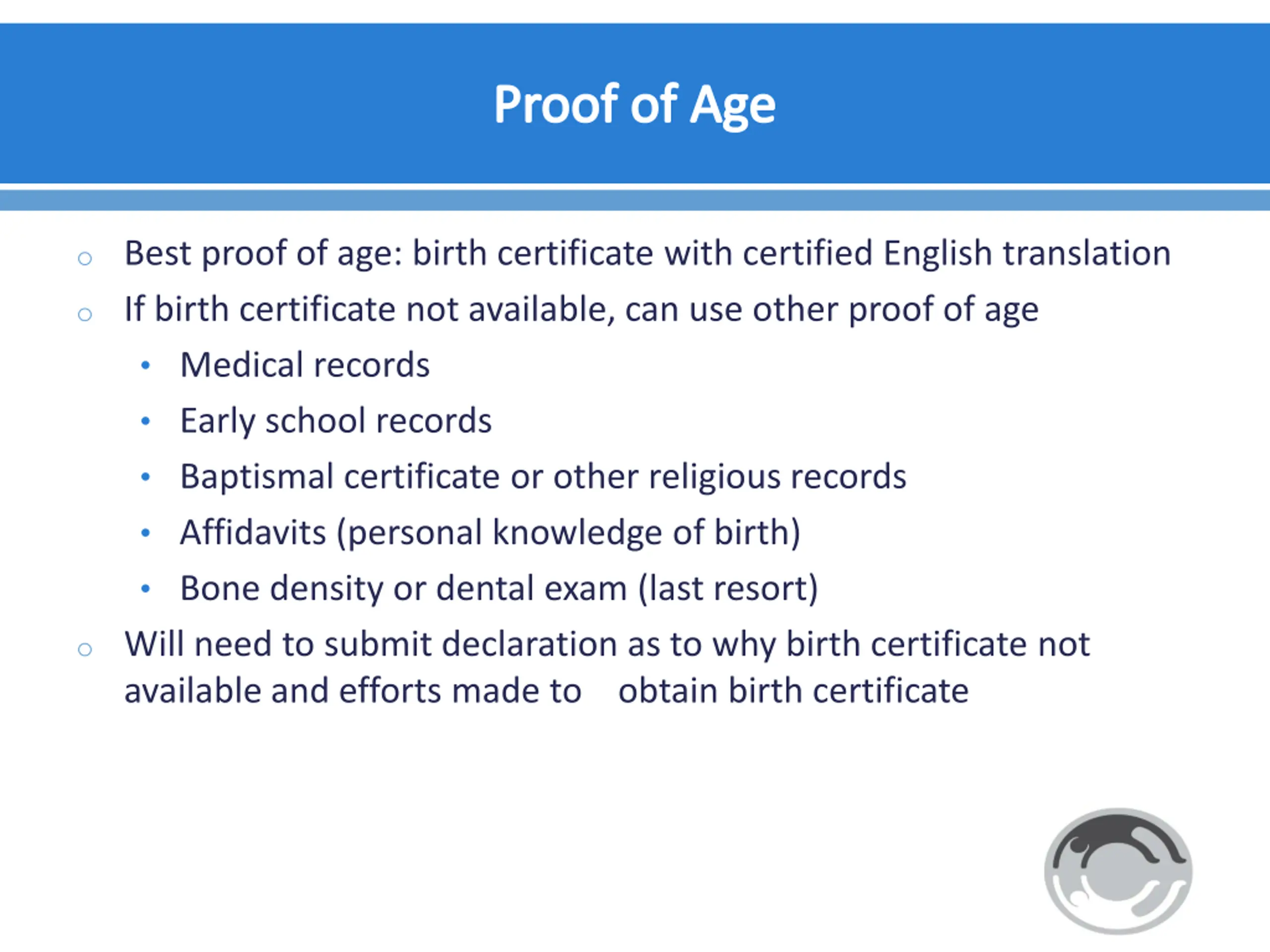 Proof of Age

- Best proof of age: birth certificate with certified English translation
- If birth certificate not available, can use other proof of age
  - Medical records
  - Early school records
  - Baptismal certificate or other religious records
  - Affidavits (personal knowledge of birth)
  - Bone density or dental exam (last resort)
- Will need to submit declaration as to why birth certificate not available and efforts made to obtain birth certificate